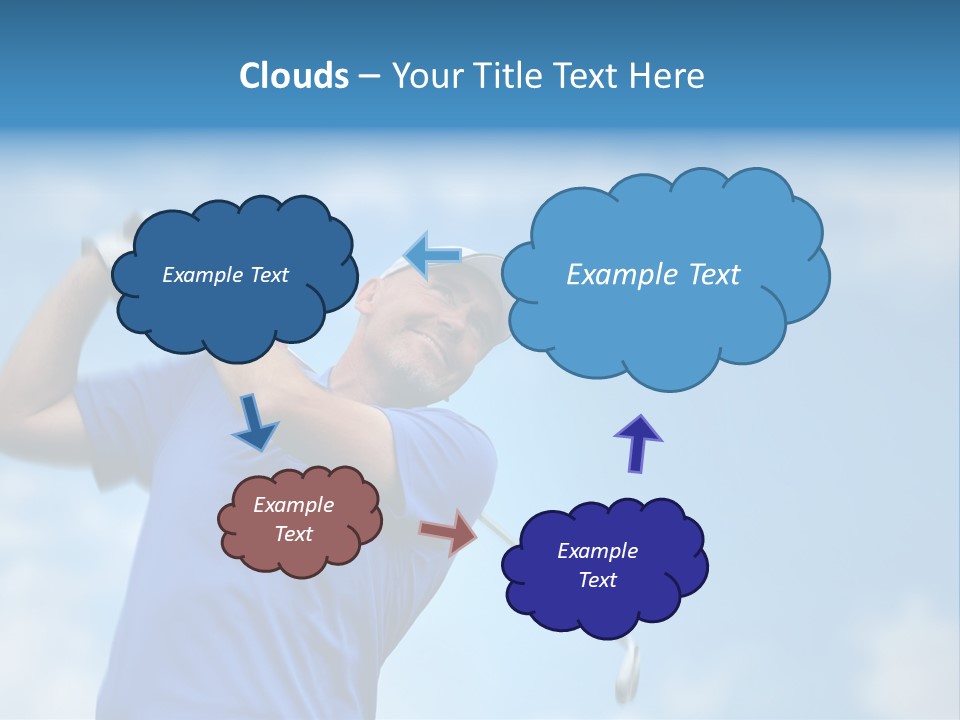 Clouds – Your Title Text Here

Example Text

Example Text

Example Text

Example Text